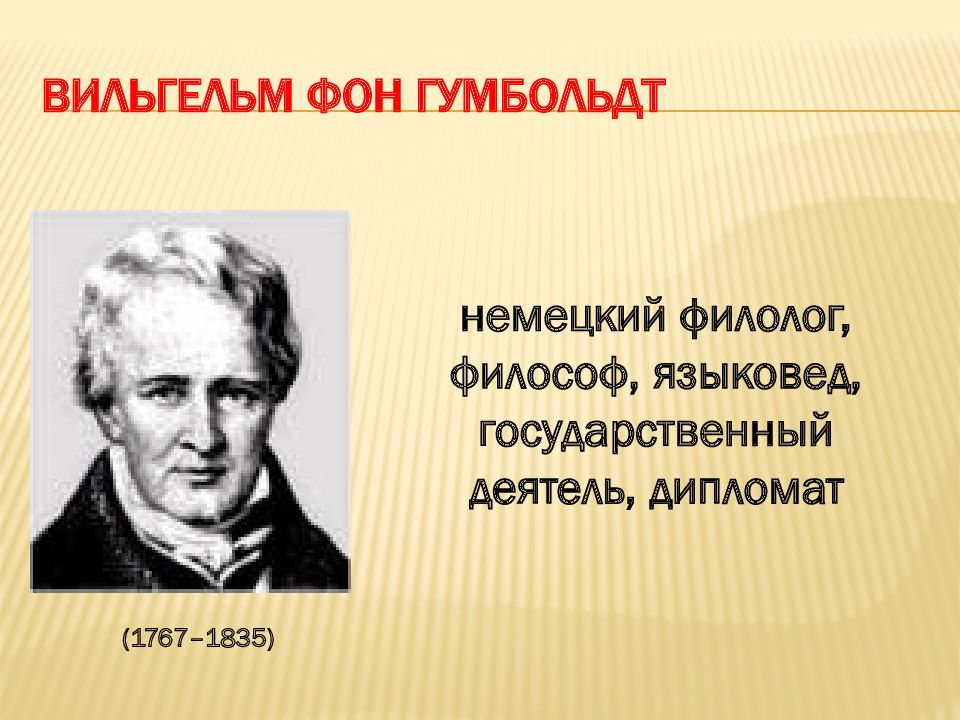 ВИЛЬГЕЛЬМ ФОН ГУМБОЛЬДТ

немецкий филолог, философ, языковед, государственный деятель, дипломат

(1767–1835)